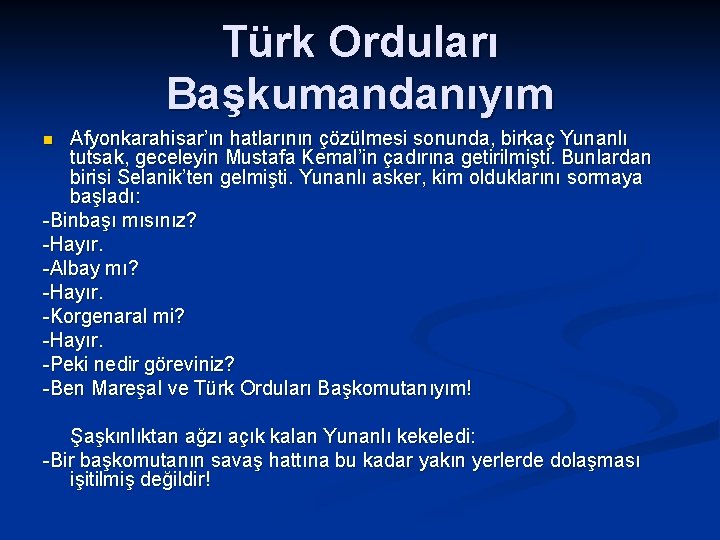 Türk Orduları Başkumandanıyım

Afyonkarahisar'ın hatlarının çözülmesi sonunda, birkaç Yunanlı tutsak, geceleyin Mustafa Kemal'in çadırına getirilmişti. Bunlardan birisi Selanik'ten gelmişti. Yunanlı asker, kim olduklarını sormaya başladı:

-Binbaşı mısınız?

-Hayır.

-Albay mı?

-Hayır.

-Korgenaral mi?

-Hayır.

-Peki nedir göreviniz?

-Ben Mareşal ve Türk Orduları Başkomutanıyım!

Şaşkınlıktan ağzı açık kalan Yunanlı kekeledi:

-Bir başkomutanın savaş hattına bu kadar yakın yerlerde dolaşması işitilmiş değildir!